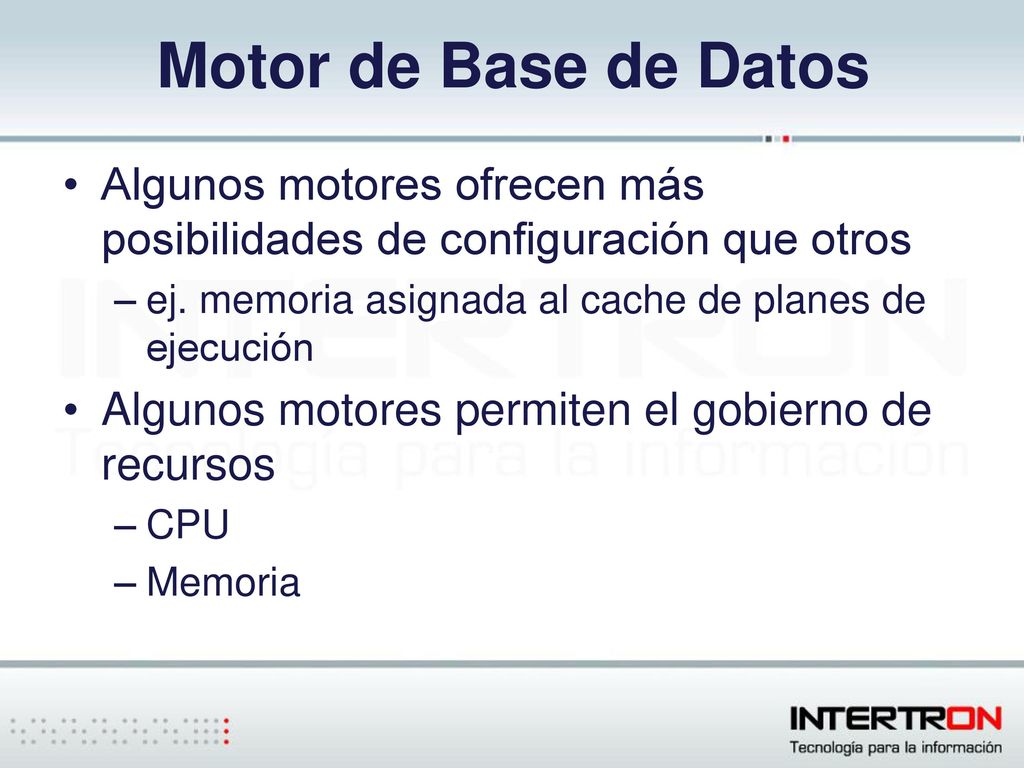 Motor de Base de Datos

• Algunos motores ofrecen más posibilidades de configuración que otros
– ej. memoria asignada al cache de planes de ejecución

• Algunos motores permiten el gobierno de recursos
– CPU
– Memoria

INTERTRON
Tecnología para la información

INTERTRON
Tecnología para la información